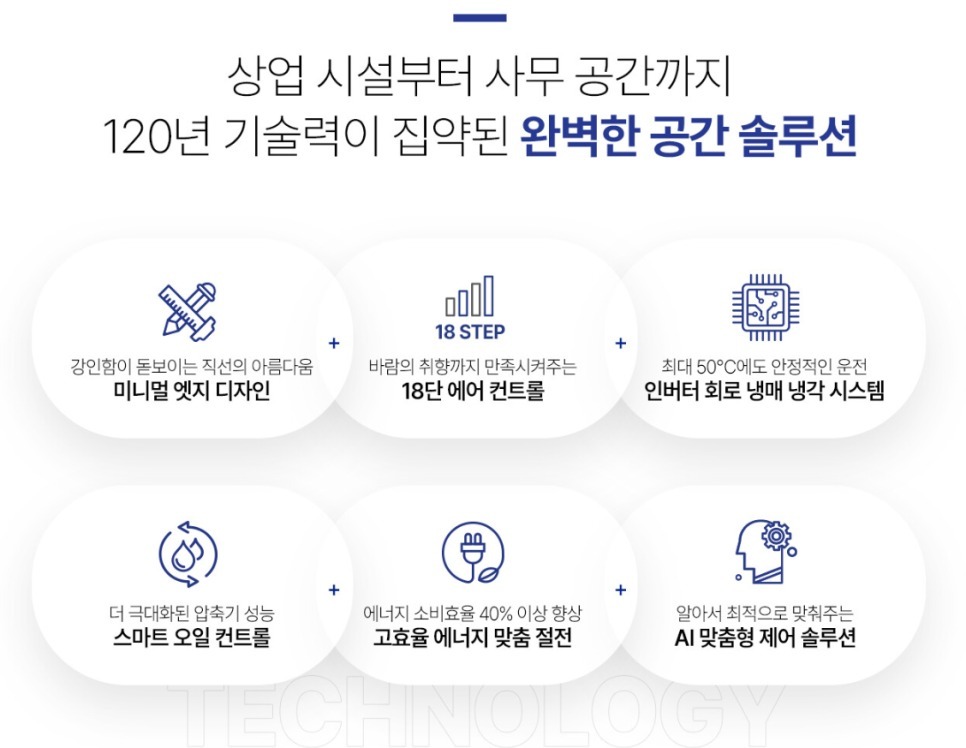 상업 시설부터 사무 공간까지
120년 기술력이 집약된 완벽한 공간 솔루션

강인함이 돋보이는 직선의 아름다움
미니멀 엣지 디자인

+

18 STEP
바람의 취향까지 만족시켜주는
18단 에어 컨트롤

+

최대 50°C에도 안정적인 운전
인버터 회로 냉매 냉각 시스템

더 극대화된 압축기 성능
스마트 오일 컨트롤

+

에너지 소비효율 40% 이상 향상
고효율 에너지 맞춤 절전

+

알아서 최적으로 맞춰주는
AI 맞춤형 제어 솔루션

TECHNOLOGY